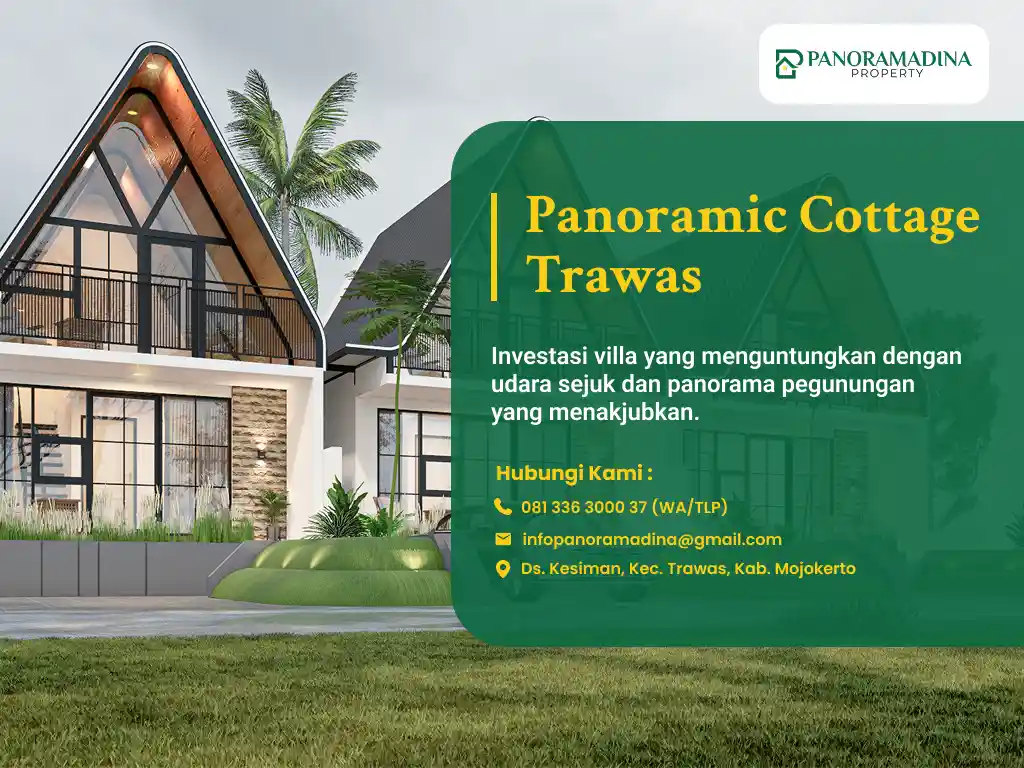 PANORAMADINA
PROPERTY

Panoramic Cottage Trawas

Investasi villa yang menguntungkan dengan udara sejuk dan panorama pegunungan yang menakjubkan.

Hubungi Kami :

081 336 3000 37 (WA/TLP)

infopanoramadina@gmail.com

Ds. Kesiman, Kec. Trawas, Kab. Mojokerto